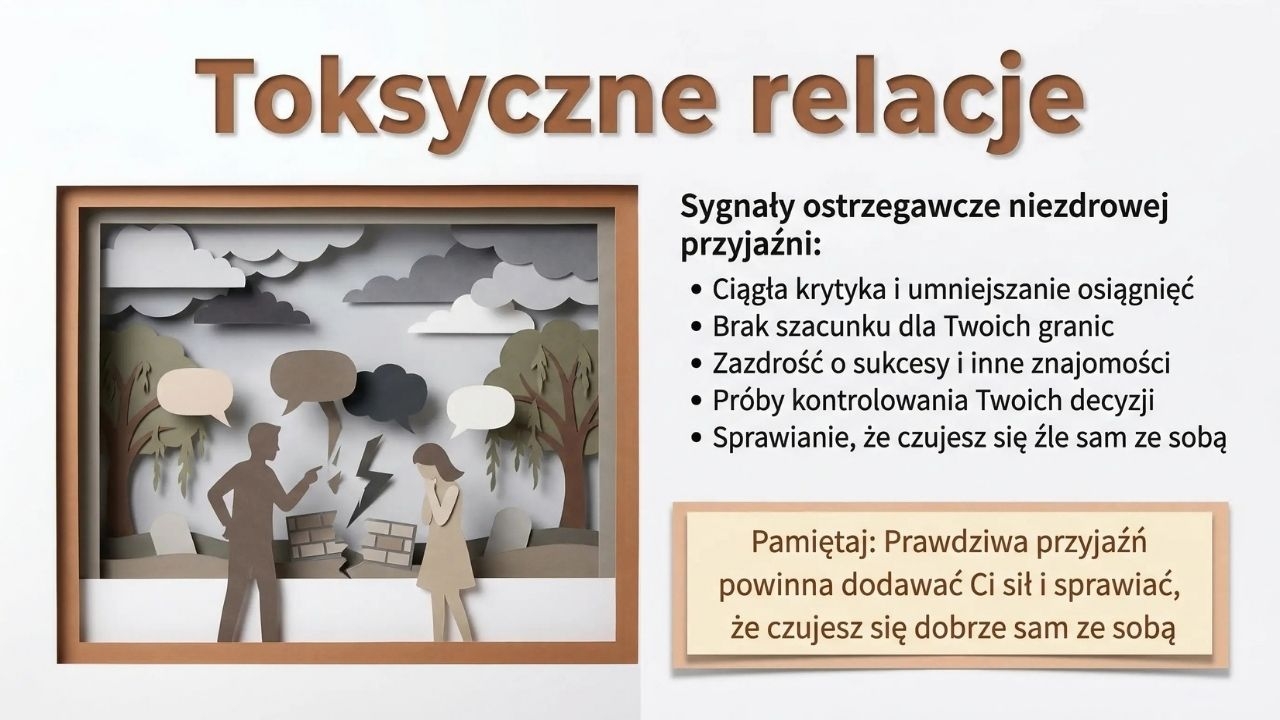 Toksyczne relacje

Sygnały ostrzegawcze niezdrowej przyjaźni:

• Ciągła krytyka i umniejszanie osiągnięć
• Brak szacunku dla Twoich granic
• Zazdrość o sukcesy i inne znajomości
• Próby kontrolowania Twoich decyzji
• Sprawianie, że czujesz się źle sam ze sobą

Pamiętaj: Prawdziwa przyjaźń powinna dodawać Ci sił i sprawiać, że czujesz się dobrze sam ze sobą